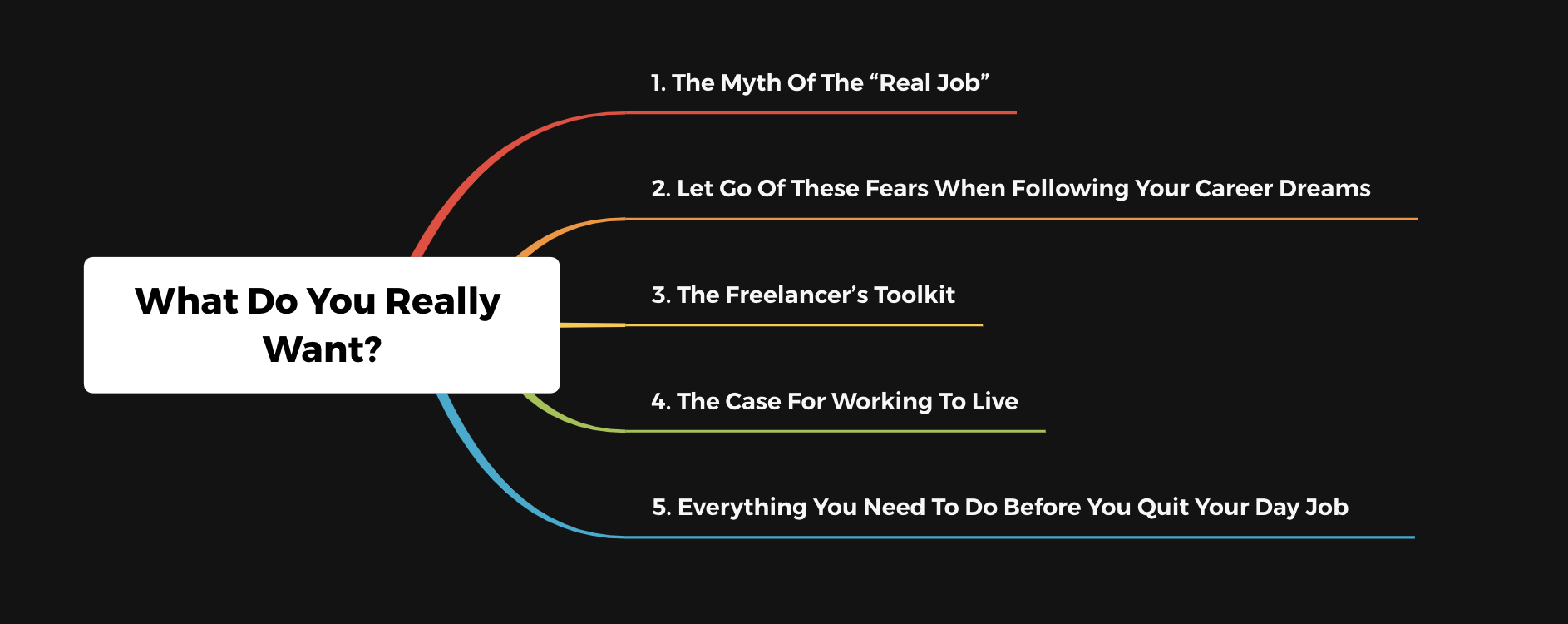 What Do You Really Want?

1. The Myth Of The “Real Job”

2. Let Go Of These Fears When Following Your Career Dreams

3. The Freelancer’s Toolkit

4. The Case For Working To Live

5. Everything You Need To Do Before You Quit Your Day Job